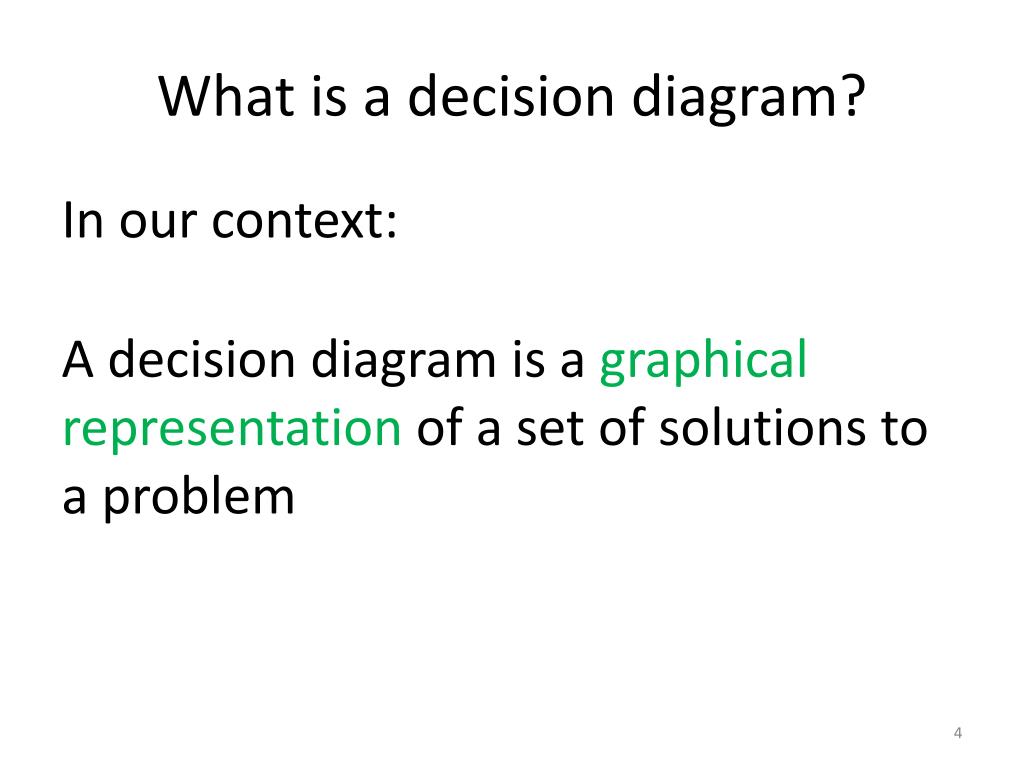 What is a decision diagram?

In our context:

A decision diagram is a graphical representation of a set of solutions to a problem

4